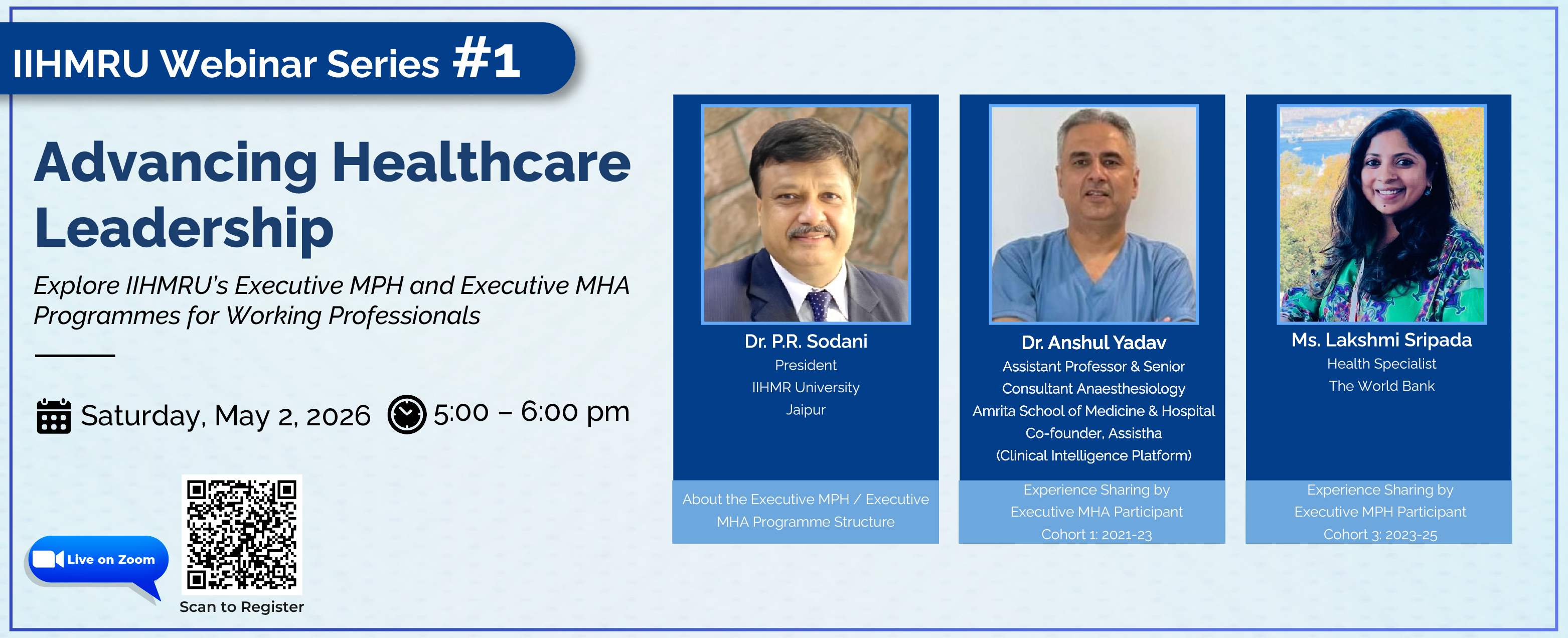 IIHMRU Webinar Series #1

Advancing Healthcare Leadership

Explore IIHMRU's Executive MPH and Executive MHA Programmes for Working Professionals

Saturday, May 2, 2026 5:00 – 6:00 pm

Live on Zoom

Scan to Register

Dr. P.R. Sodani
President
IIHMR University
Jaipur

About the Executive MPH / Executive MHA Programme Structure

Dr. Anshul Yadav
Assistant Professor & Senior Consultant Anaesthesiology
Amrita School of Medicine & Hospital
Co-founder, Assistha
(Clinical Intelligence Platform)

Experience Sharing by Executive MHA Participant Cohort 1: 2021-23

Ms. Lakshmi Sripada
Health Specialist
The World Bank

Experience Sharing by Executive MPH Participant Cohort 3: 2023-25